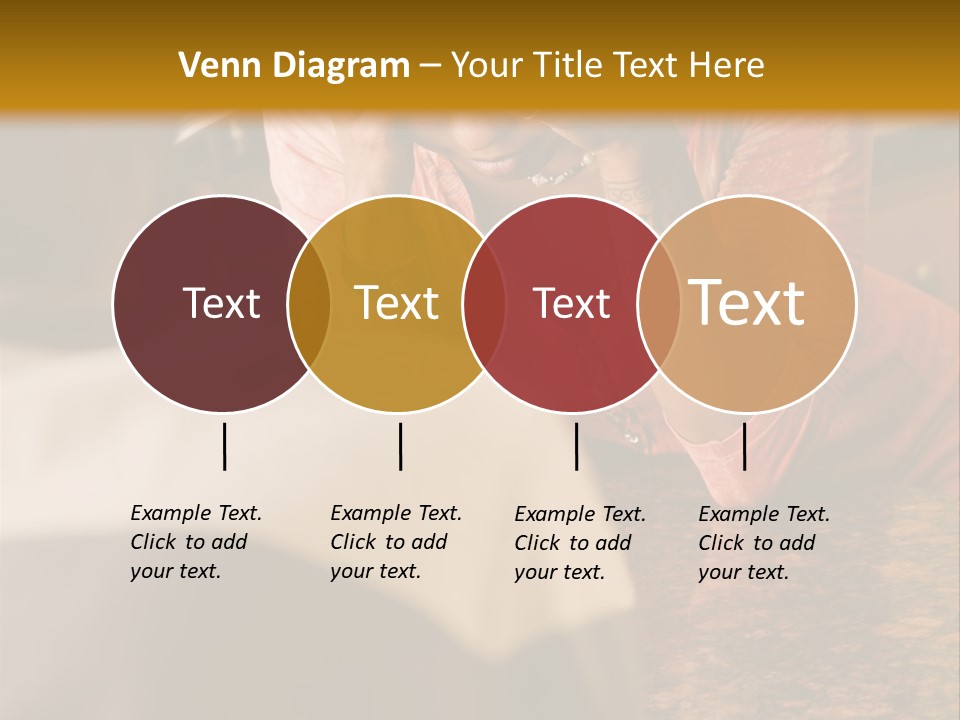 Venn Diagram – Your Title Text Here

Text

Text

Text

Text

Example Text. Click to add your text.

Example Text. Click to add your text.

Example Text. Click to add your text.

Example Text. Click to add your text.